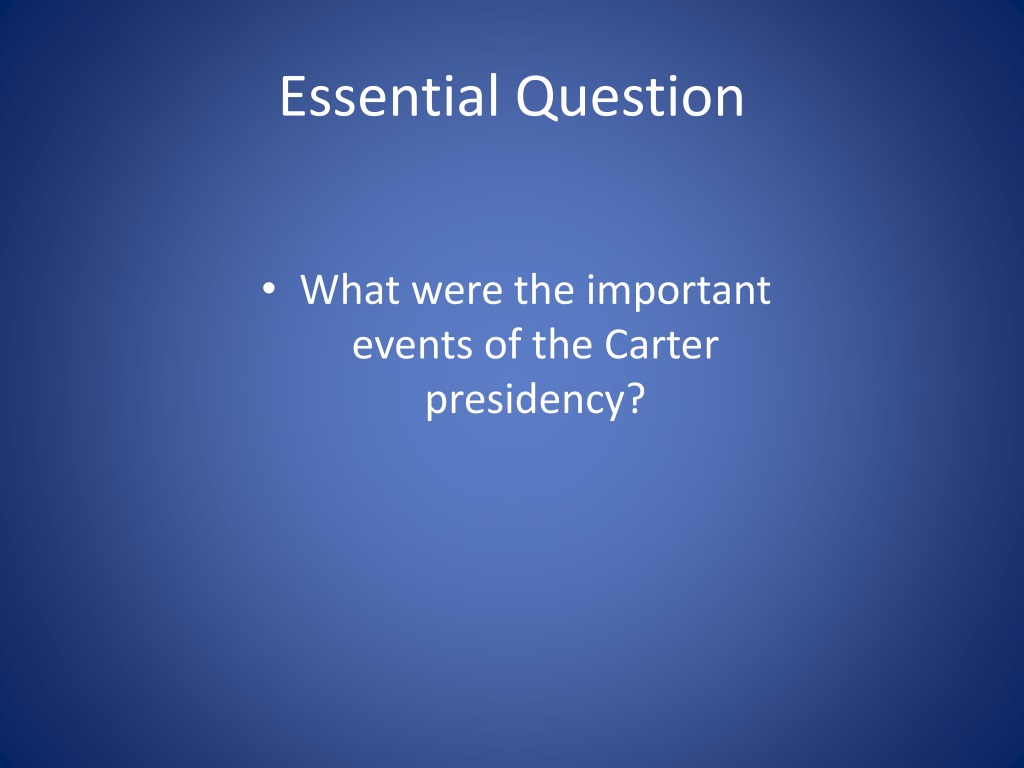 Essential Question

• What were the important events of the Carter presidency?